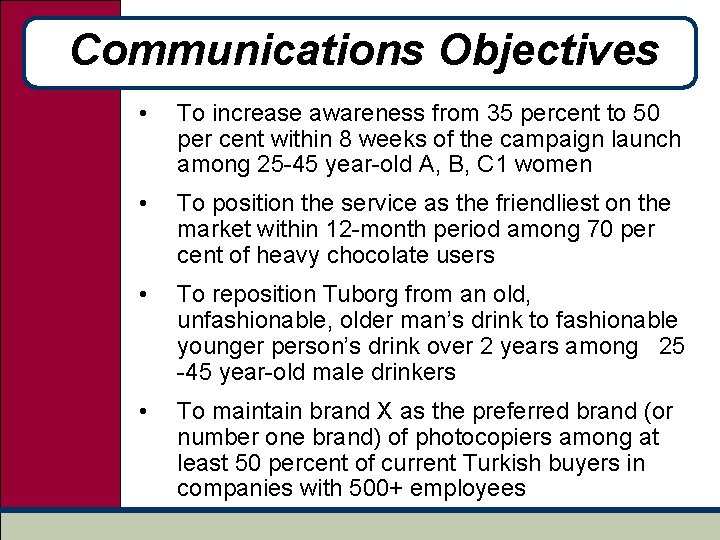 Communications Objectives

• To increase awareness from 35 percent to 50 per cent within 8 weeks of the campaign launch among 25-45 year-old A, B, C1 women

• To position the service as the friendliest on the market within 12-month period among 70 per cent of heavy chocolate users

• To reposition Tuborg from an old, unfashionable, older man's drink to fashionable younger person's drink over 2 years among 25 -45 year-old male drinkers

• To maintain brand X as the preferred brand (or number one brand) of photocopiers among at least 50 percent of current Turkish buyers in companies with 500+ employees